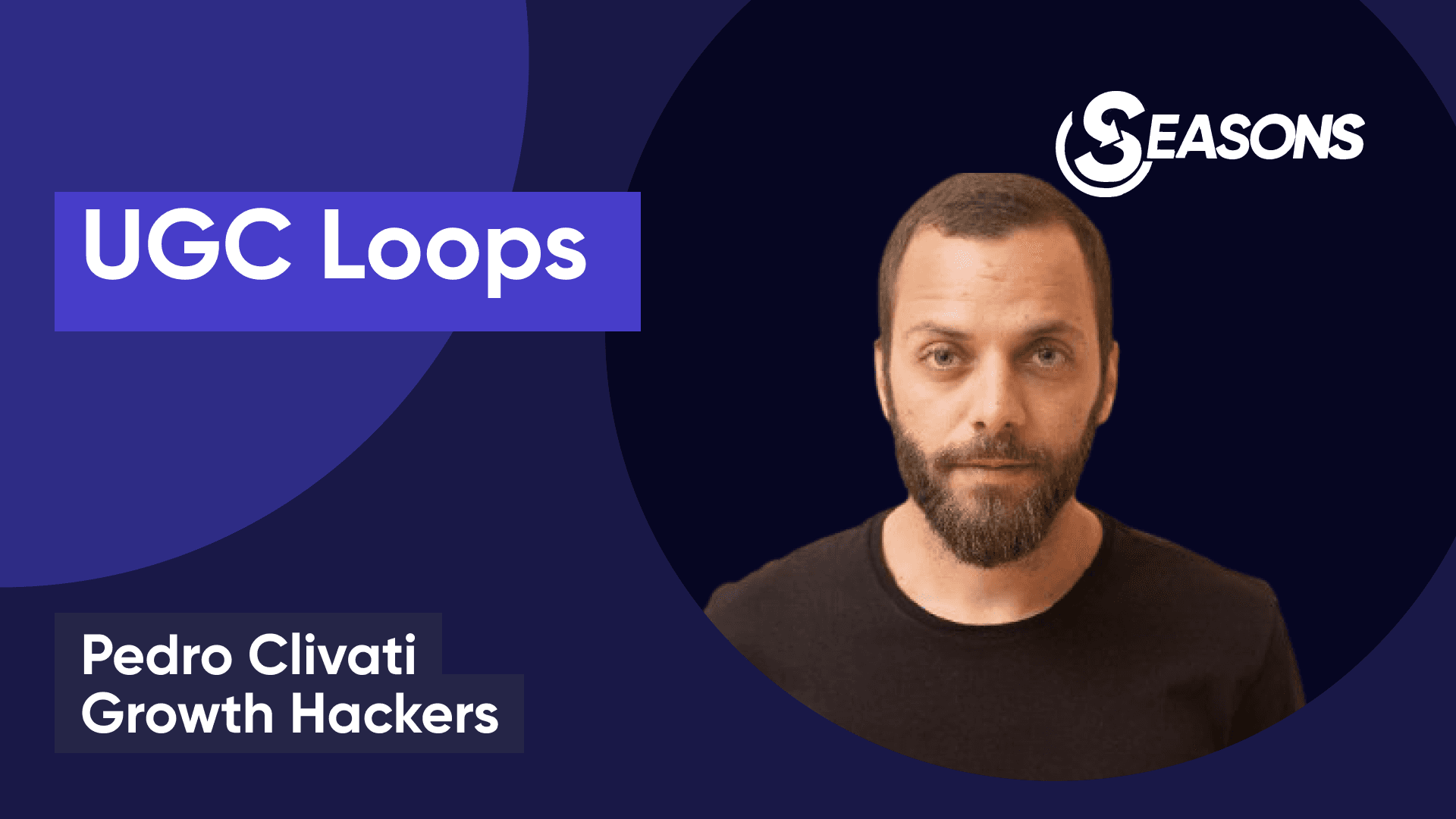 SEASONS

UGC Loops

Pedro Clivati
Growth Hackers